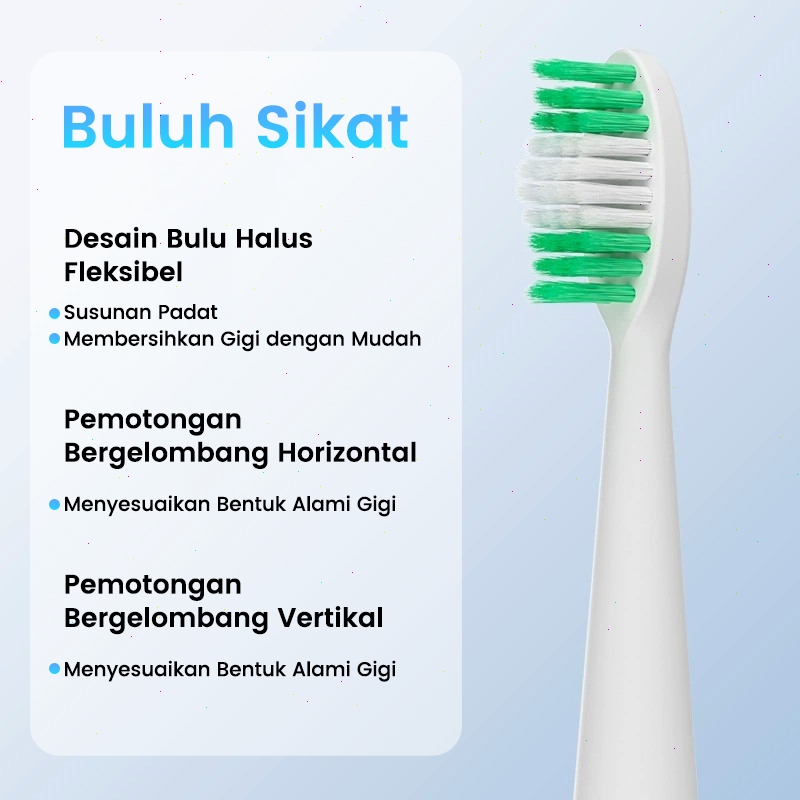 Buluh Sikat

Desain Bulu Halus Fleksibel

Susunan Padat
Membersihkan Gigi dengan Mudah

Pemotongan Bergelombang Horizontal

Menyesuaikan Bentuk Alami Gigi

Pemotongan Bergelombang Vertikal

Menyesuaikan Bentuk Alami Gigi